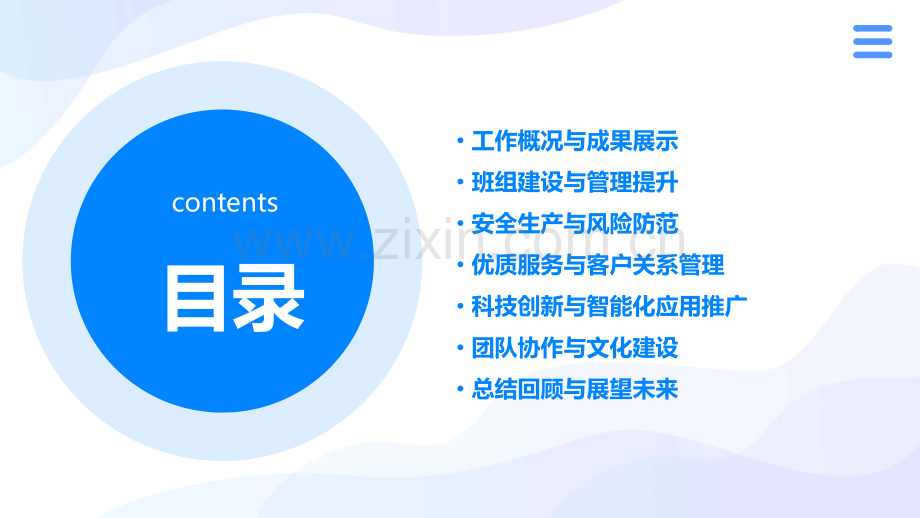 contents

目录

• 工作概况与成果展示
• 班组建设与管理提升
• 安全生产与风险防范
• 优质服务与客户关系管理
• 科技创新与智能化应用推广
• 团队协作与文化建设
• 总结回顾与展望未来

www.zixin.com.cn